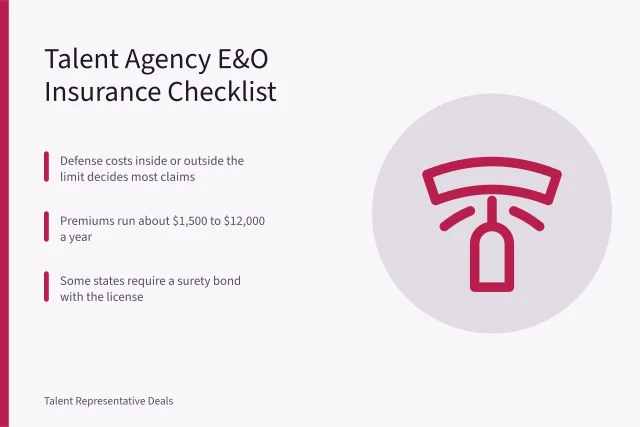 Talent Agency E&O Insurance Checklist

Defense costs inside or outside the limit decides most claims

Premiums run about \$1,500 to \$12,000 a year

Some states require a surety bond with the license

Talent Representative Deals